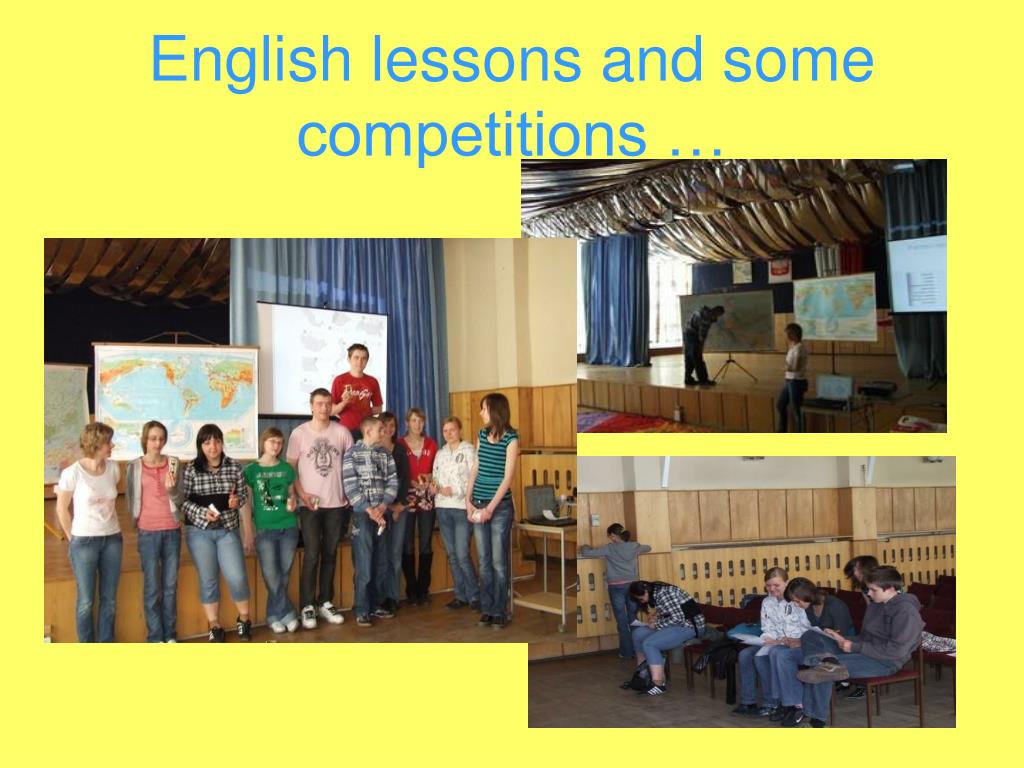 English lessons and some competitions …